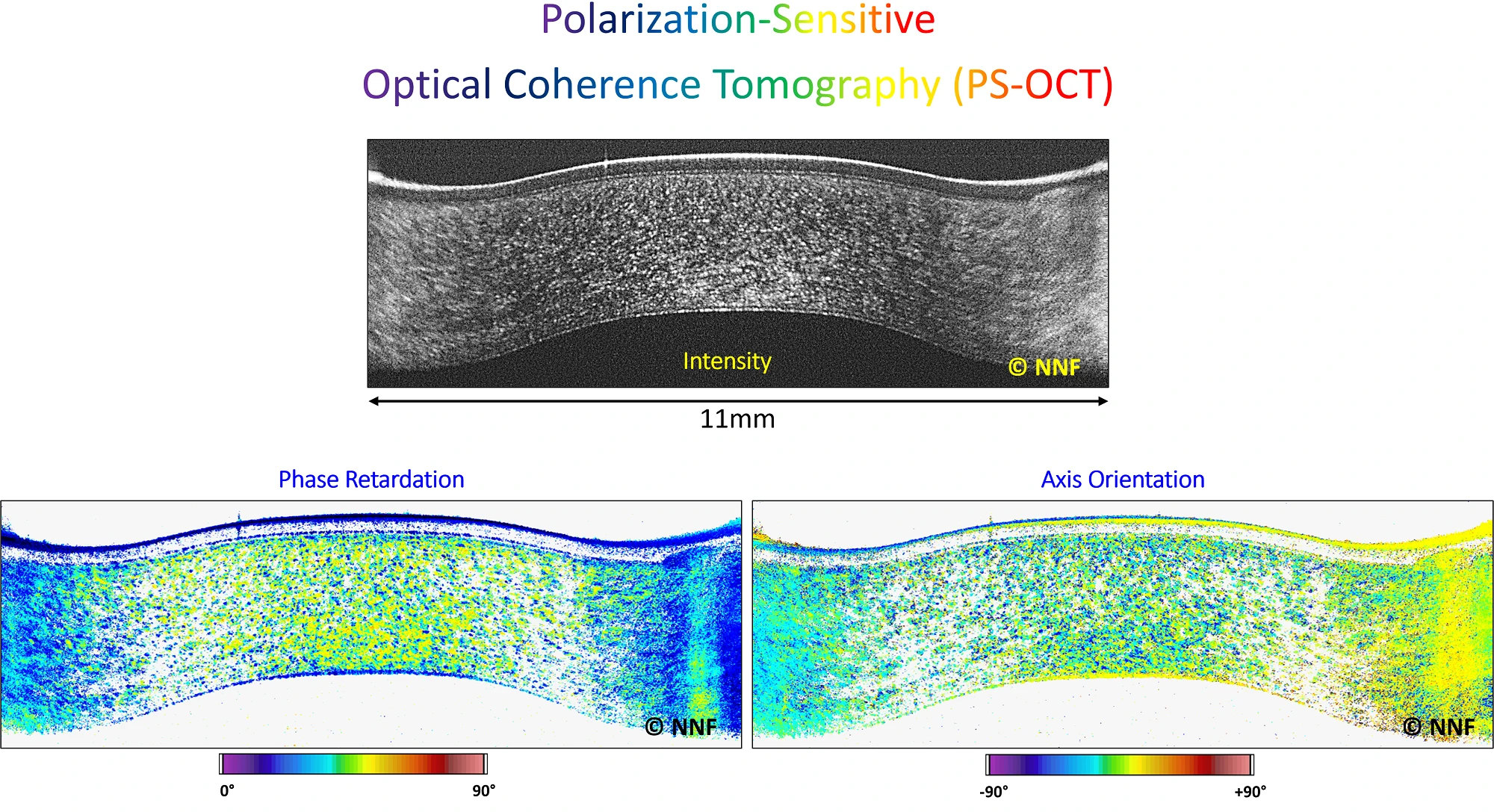 Polarization-Sensitive
Optical Coherence Tomography (PS-OCT)

Intensity
© NNF

11mm

Phase Retardation
© NNF
0°
90°

Axis Orientation
© NNF
-90°
+90°